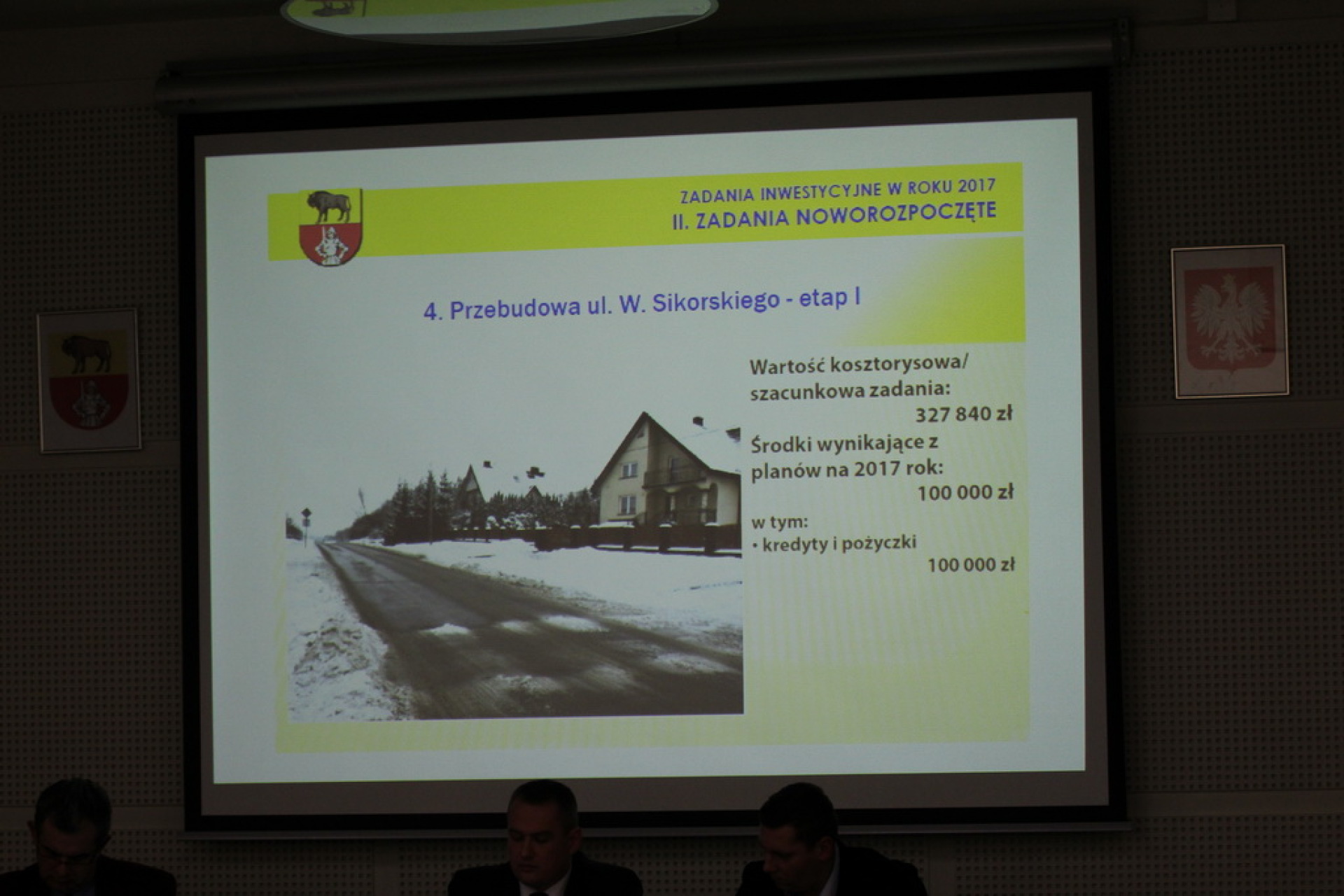 ZADANIA INWESTYCYJNE W ROKU 2017
II. ZADANIA NOWOROZPOCZĘTE

4. Przebudowa ul. W. Sikorskiego - etap I

Wartość kosztorysowa/ szacunkowa zadania:
327 840 zł

Środki wynikające z planów na 2017 rok:
100 000 zł

w tym:
• kredyty i pożyczki
100 000 zł